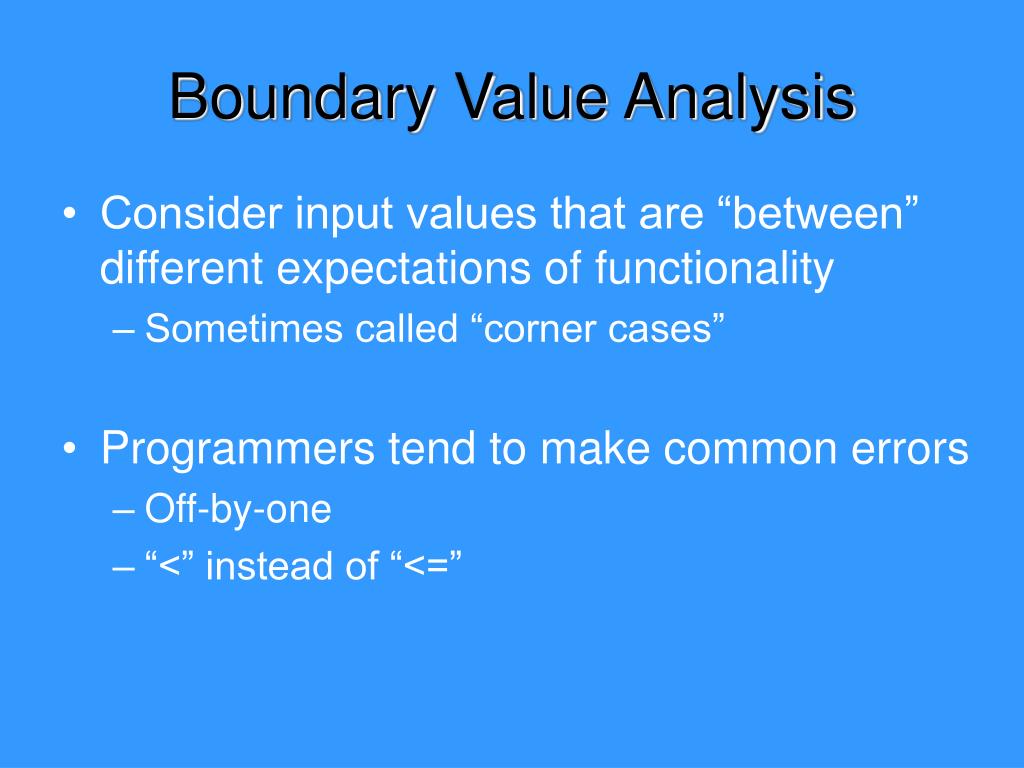 Boundary Value Analysis

• Consider input values that are “between” different expectations of functionality
– Sometimes called “corner cases”

• Programmers tend to make common errors
– Off-by-one
– “<” instead of “<=”